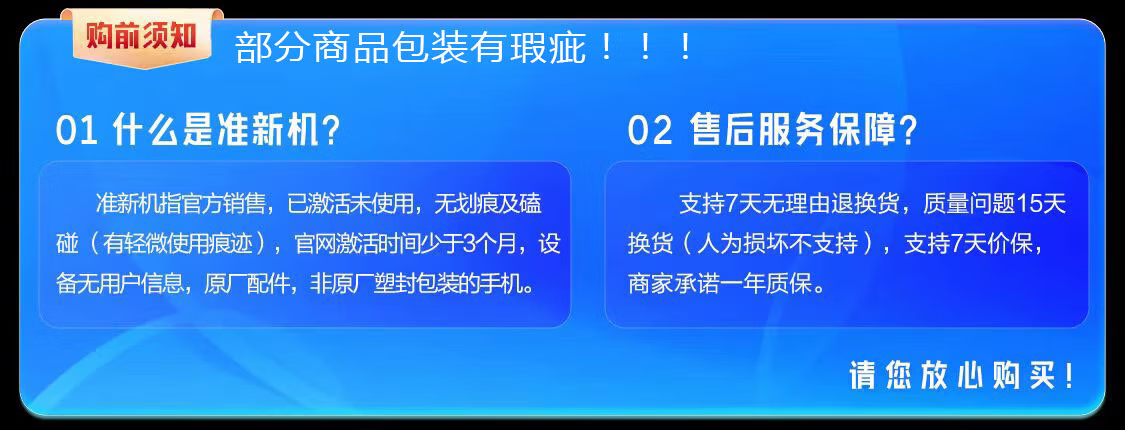 购前须知

部分商品包装有瑕疵！！！

01 什么是准新机？

准新机指官方销售，已激活未使用，无划痕及磕碰（有轻微使用痕迹），官网激活时间少于3个月，设备无用户信息，原厂配件，非原厂塑封包装的手机。

02 售后服务保障？

支持7天无理由退换货，质量问题15天换货（人为损坏不支持），支持7天价保，商家承诺一年质保。

请您放心购买！